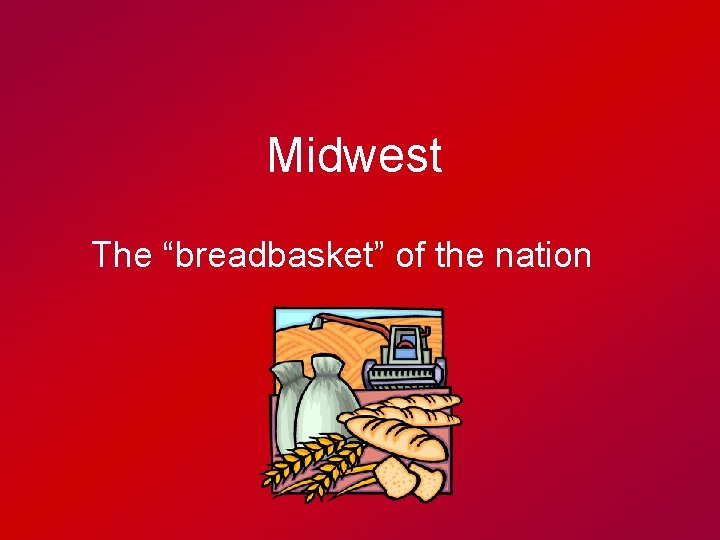 Midwest

The “breadbasket” of the nation